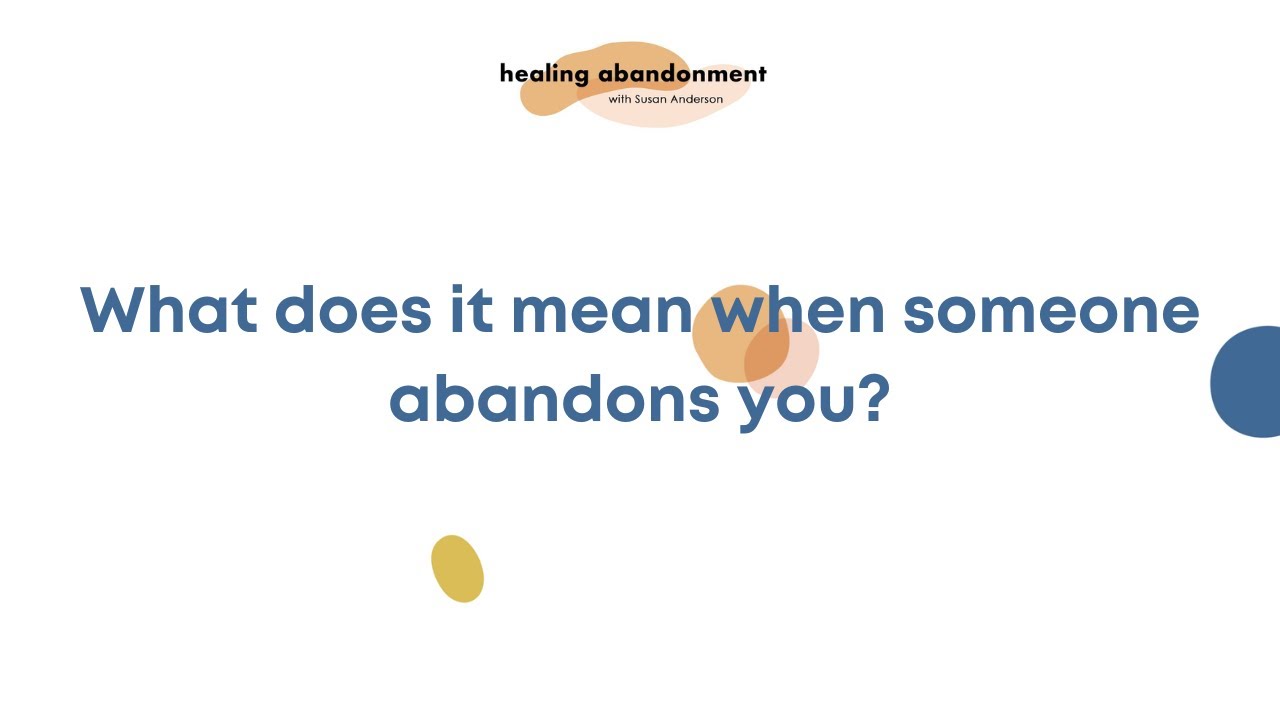 healing abandonment
with Susan Anderson

What does it mean when someone abandons you?